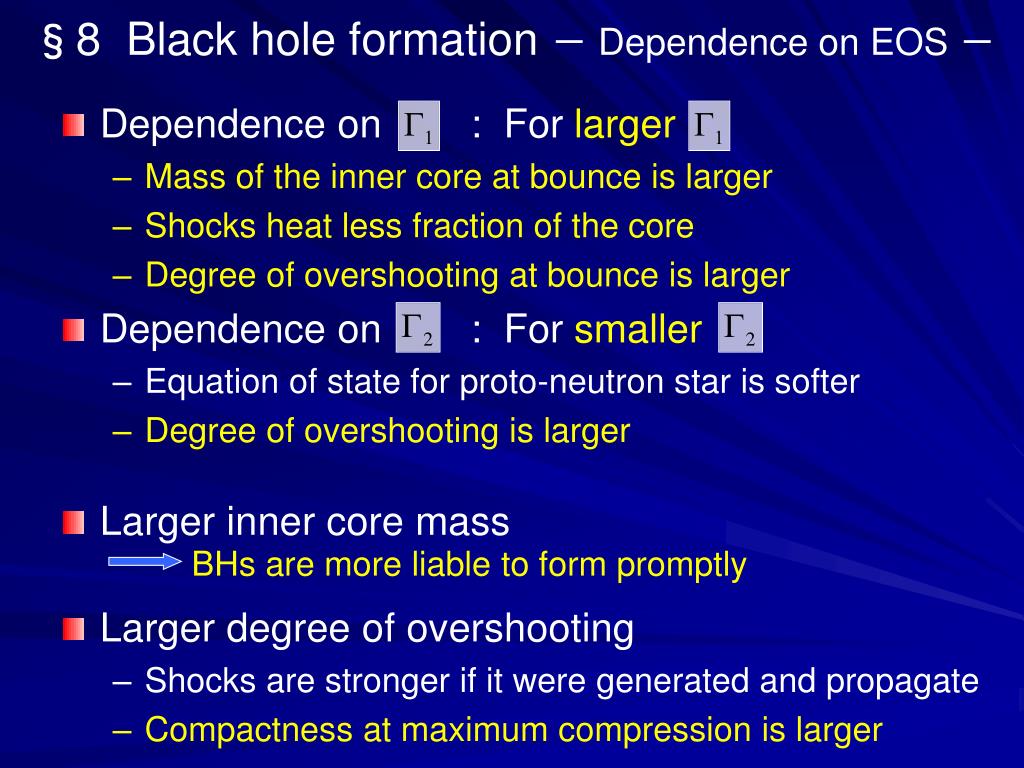 § 8 Black hole formation – Dependence on EOS –

Dependence on $\Gamma_1$ : For larger $\Gamma_1$
– Mass of the inner core at bounce is larger
– Shocks heat less fraction of the core
– Degree of overshooting at bounce is larger

Dependence on $\Gamma_2$ : For smaller $\Gamma_2$
– Equation of state for proto-neutron star is softer
– Degree of overshooting is larger

Larger inner core mass
BHs are more liable to form promptly

Larger degree of overshooting
– Shocks are stronger if it were generated and propagate
– Compactness at maximum compression is larger